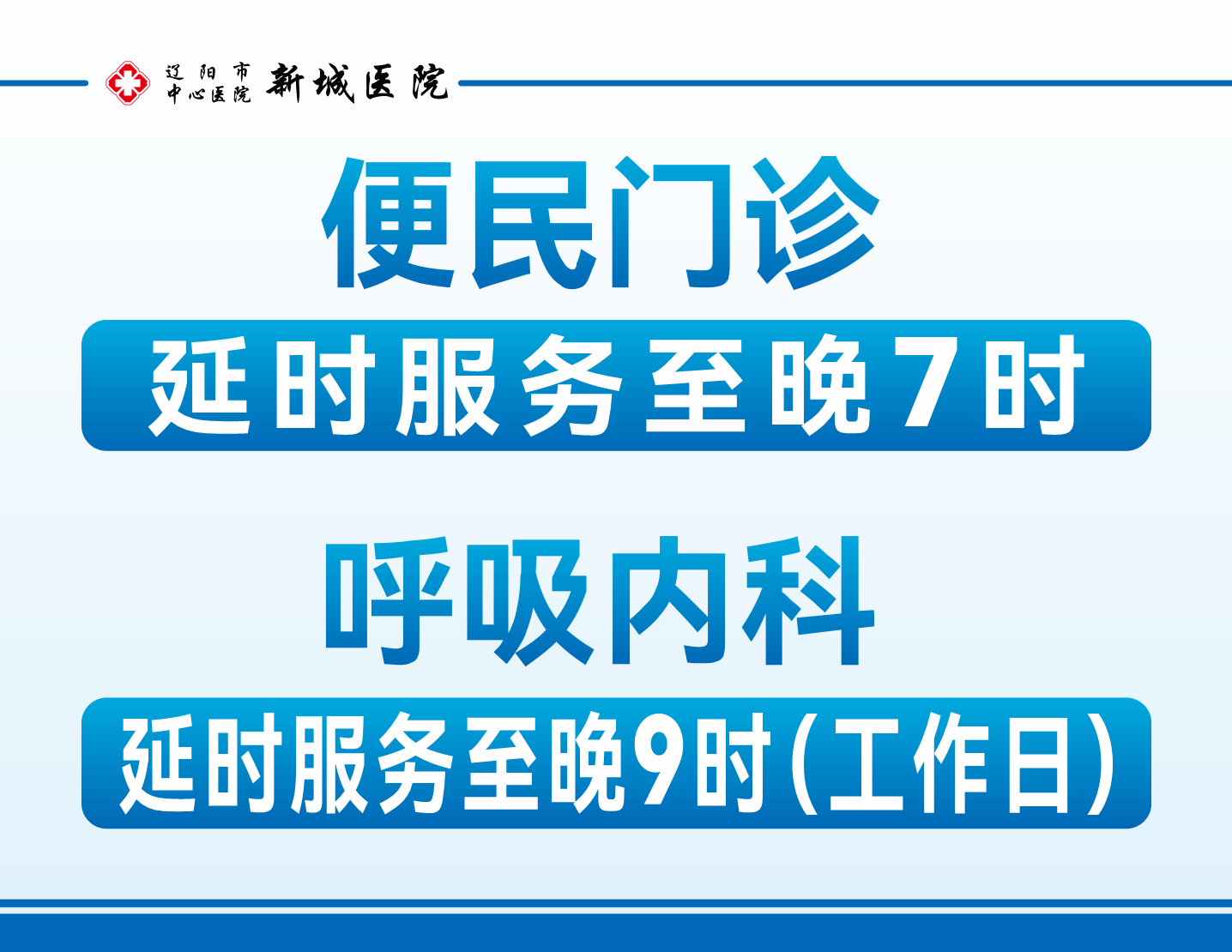 辽阳市中心医院 新城医院

便民门诊

延时服务至晚7时

呼吸内科

延时服务至晚9时(工作日)